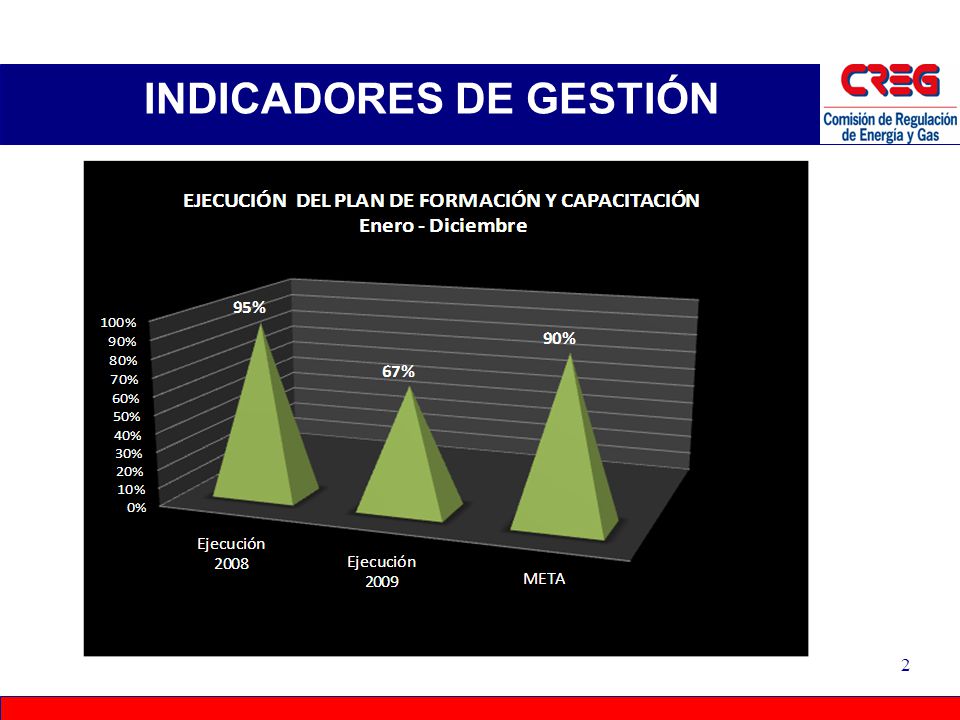 INDICADORES DE GESTIÓN

CREG
Comisión de Regulación de Energía y Gas

EJECUCIÓN DEL PLAN DE FORMACIÓN Y CAPACITACIÓN
Enero - Diciembre

100%
90%
80%
70%
60%
50%
40%
30%
20%
10%
0%

95%
67%
90%

Ejecución 2008
Ejecución 2009
META

2